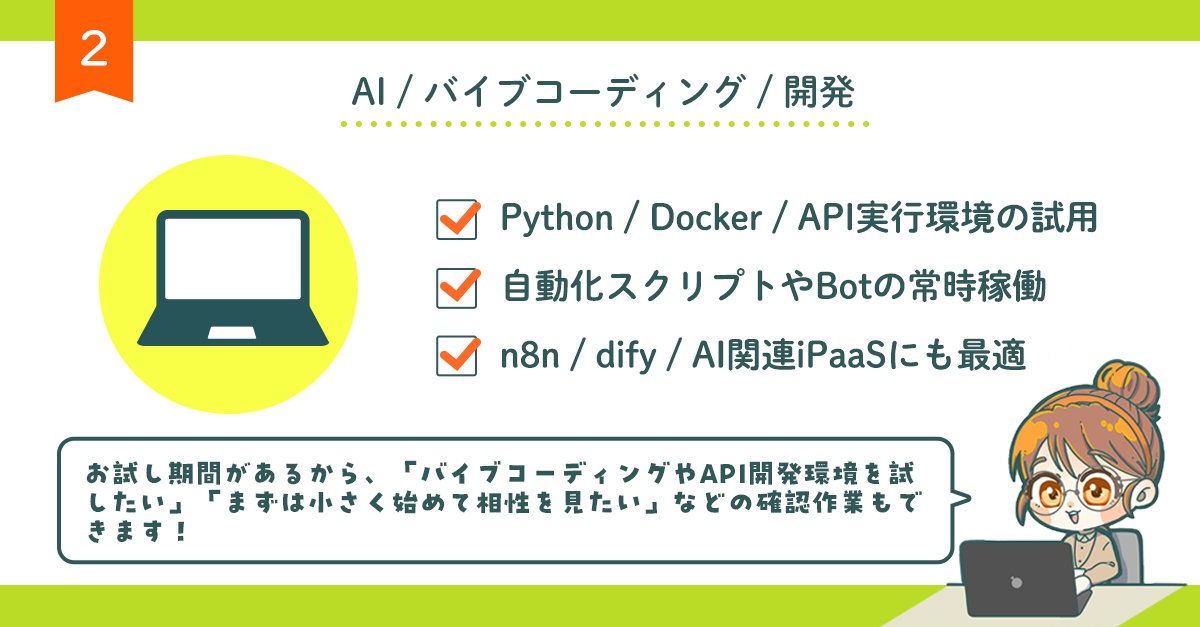 2

AI / バイブコーディング / 開発

Python / Docker / API実行環境の試用

自動化スクリプトやBotの常時稼働

n8n / dify / AI関連iPaaSにも最適

お試し期間があるから、「バイブコーディングやAPI開発環境を試したい」「まずは小さく始めて相性を見たい」などの確認作業もできます！